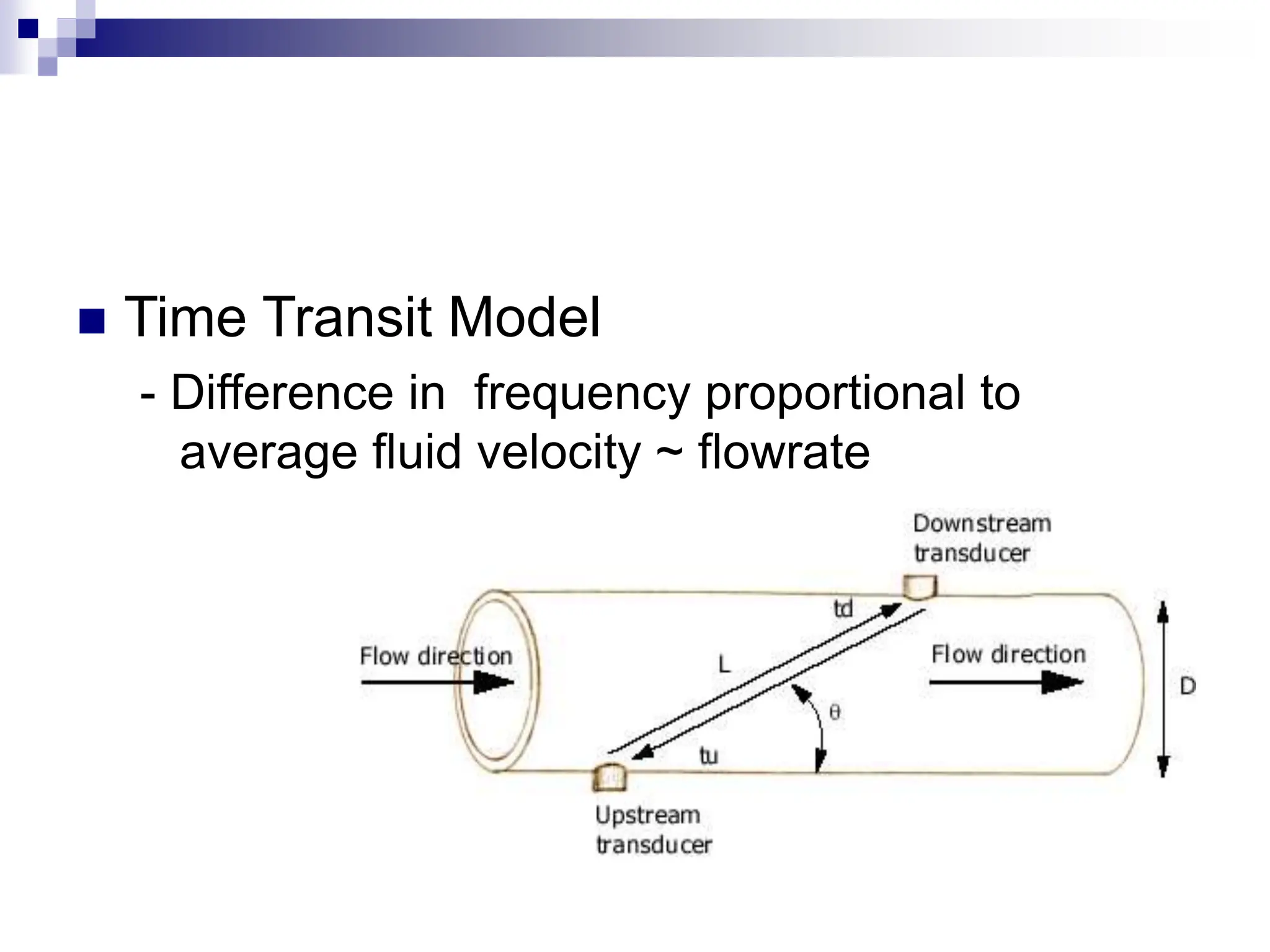 Time Transit Model

- Difference in frequency proportional to average fluid velocity ~ flowrate

Downstream transducer

td

Flow direction

L

Flow direction

D

θ

tu

Upstream transducer